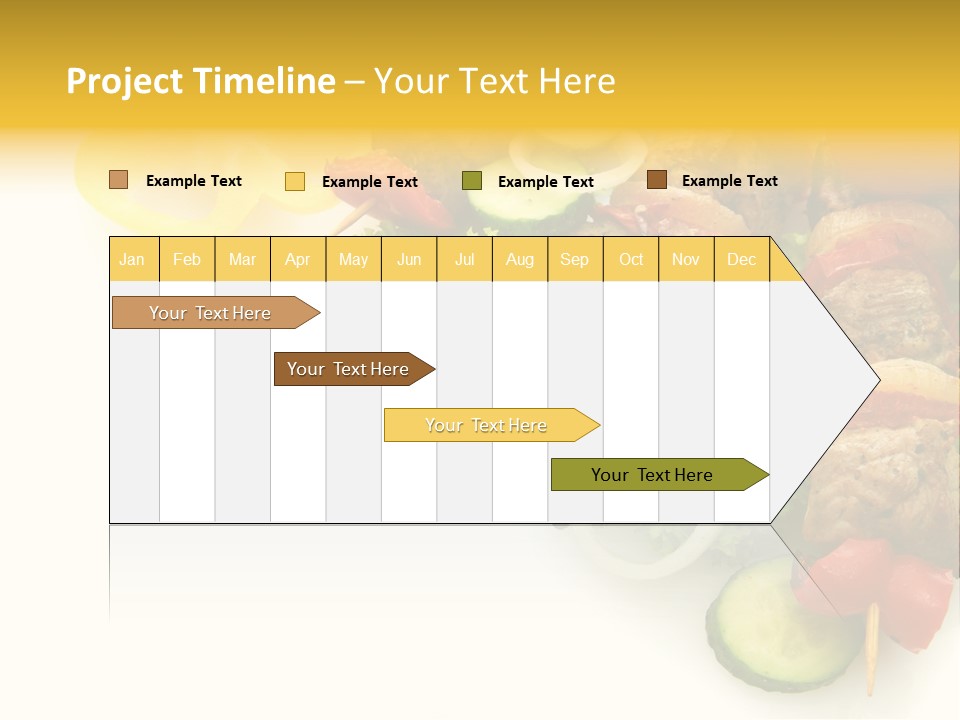 Project Timeline – Your Text Here

Example Text Example Text Example Text Example Text

| Jan | Feb | Mar | Apr | May | Jun | Jul | Aug | Sep | Oct | Nov | Dec |
|---|---|---|---|---|---|---|---|---|---|---|---|

Your Text Here

Your Text Here

Your Text Here

Your Text Here